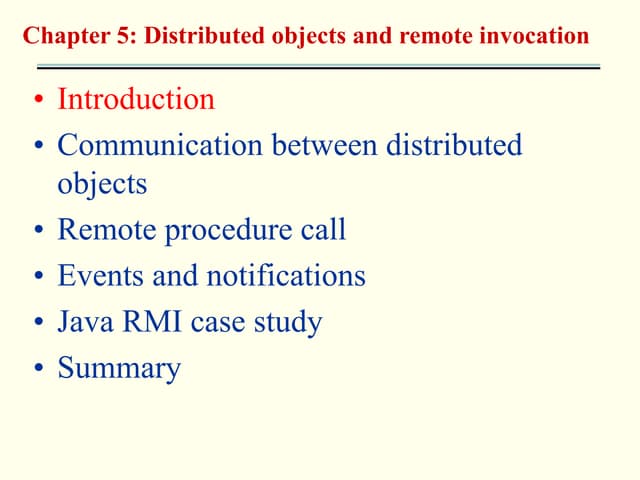 Chapter 5: Distributed objects and remote invocation

• Introduction
• Communication between distributed objects
• Remote procedure call
• Events and notifications
• Java RMI case study
• Summary